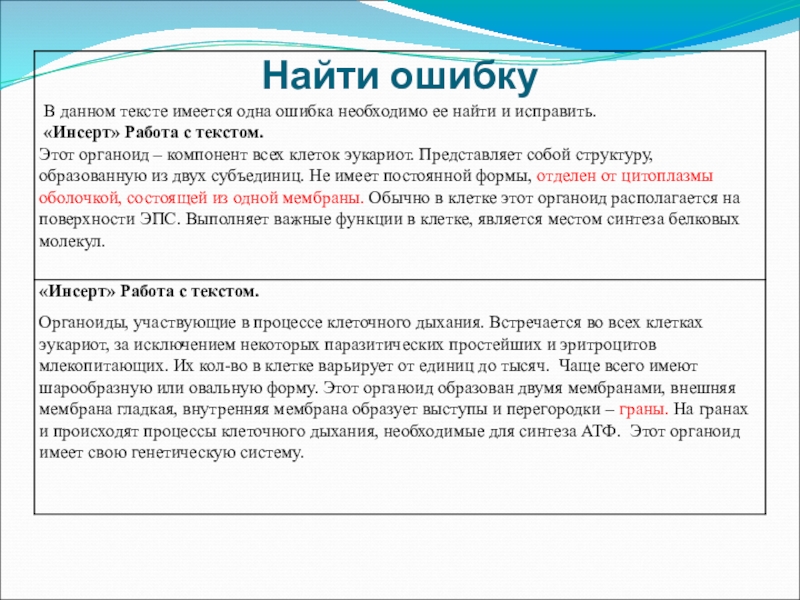 Найти ошибку

В данном тексте имеется одна ошибка необходимо ее найти и исправить.

«Инсерт» Работа с текстом.

Этот органоид – компонент всех клеток эукариот. Представляет собой структуру, образованную из двух субъединиц. Не имеет постоянной формы, отделен от цитоплазмы оболочкой, состоящей из одной мембраны. Обычно в клетке этот органоид располагается на поверхности ЭПС. Выполняет важные функции в клетке, является местом синтеза белковых молекул.

«Инсерт» Работа с текстом.

Органоиды, участвующие в процессе клеточного дыхания. Встречается во всех клетках эукариот, за исключением некоторых паразитических простейших и эритроцитов млекопитающих. Их кол-во в клетке варьирует от единиц до тысяч. Чаще всего имеют шарообразную или овальную форму. Этот органоид образован двумя мембранами, внешняя мембрана гладкая, внутренняя мембрана образует выступы и перегородки – граны. На гранах и происходят процессы клеточного дыхания, необходимые для синтеза АТФ. Этот органоид имеет свою генетическую систему.